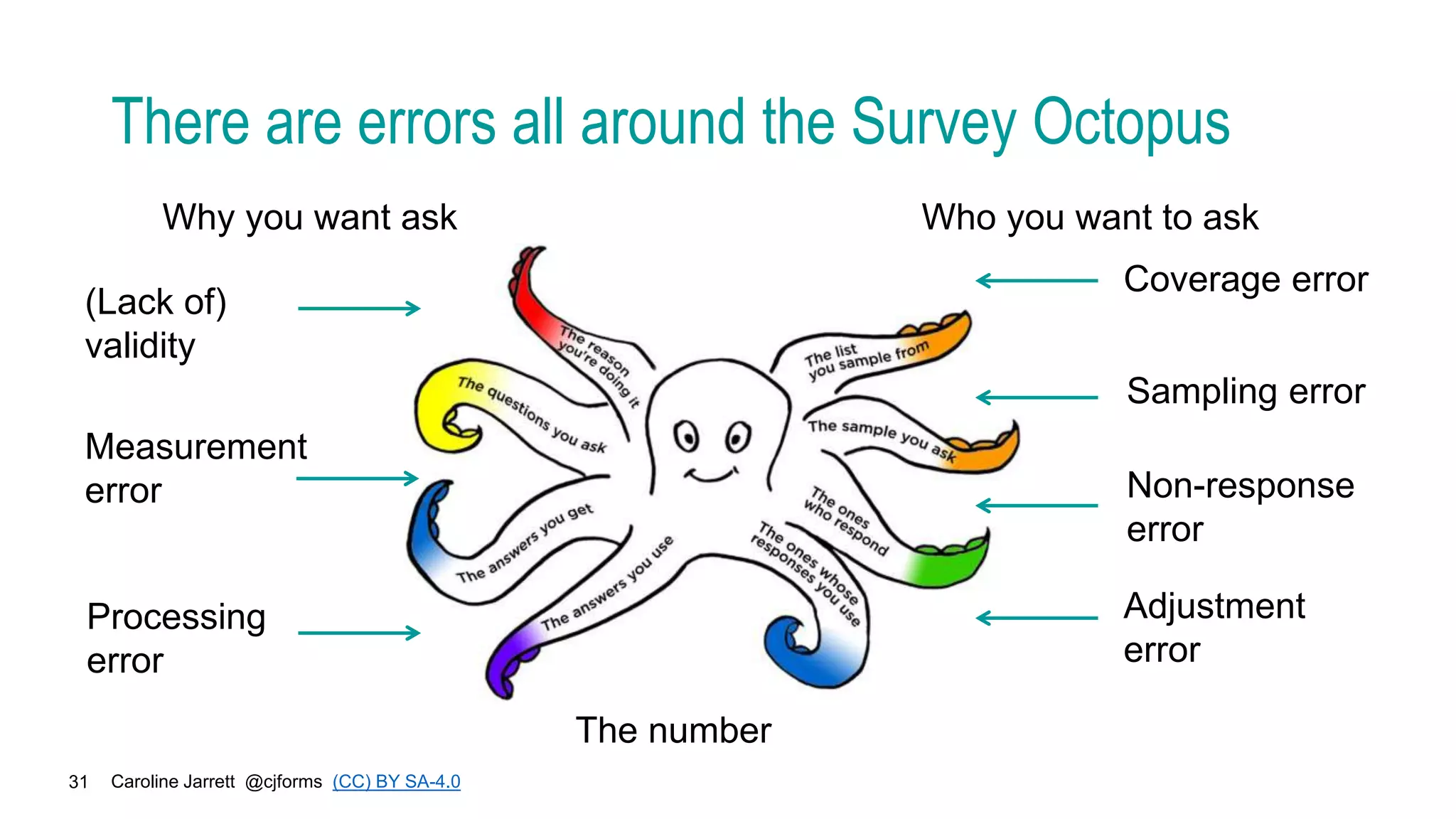 There are errors all around the Survey Octopus

Why you want ask

Who you want to ask

(Lack of) validity

Measurement error

Processing error

Coverage error

Sampling error

Non-response error

Adjustment error

The reason you're doing it

The questions you ask

The answers you get

The answers you use

The list you sample from

The sample you ask

The ones who respond

The ones whose responses you use

The number

31 Caroline Jarrett @cjforms (CC) BY SA-4.0